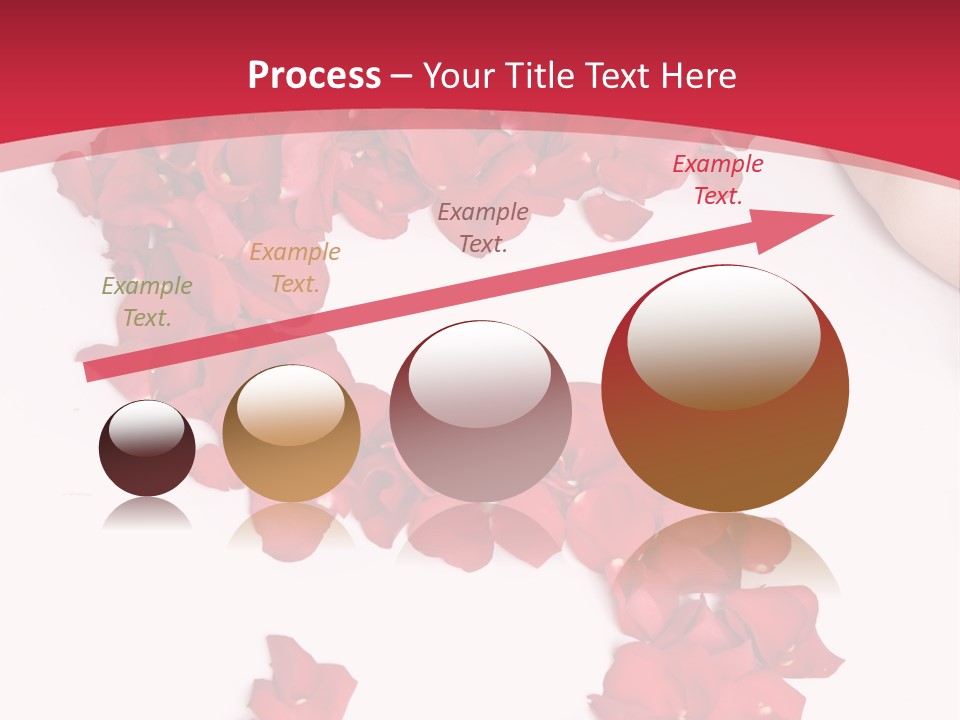 Process – Your Title Text Here

Example Text.

Example Text.

Example Text.

Example Text.